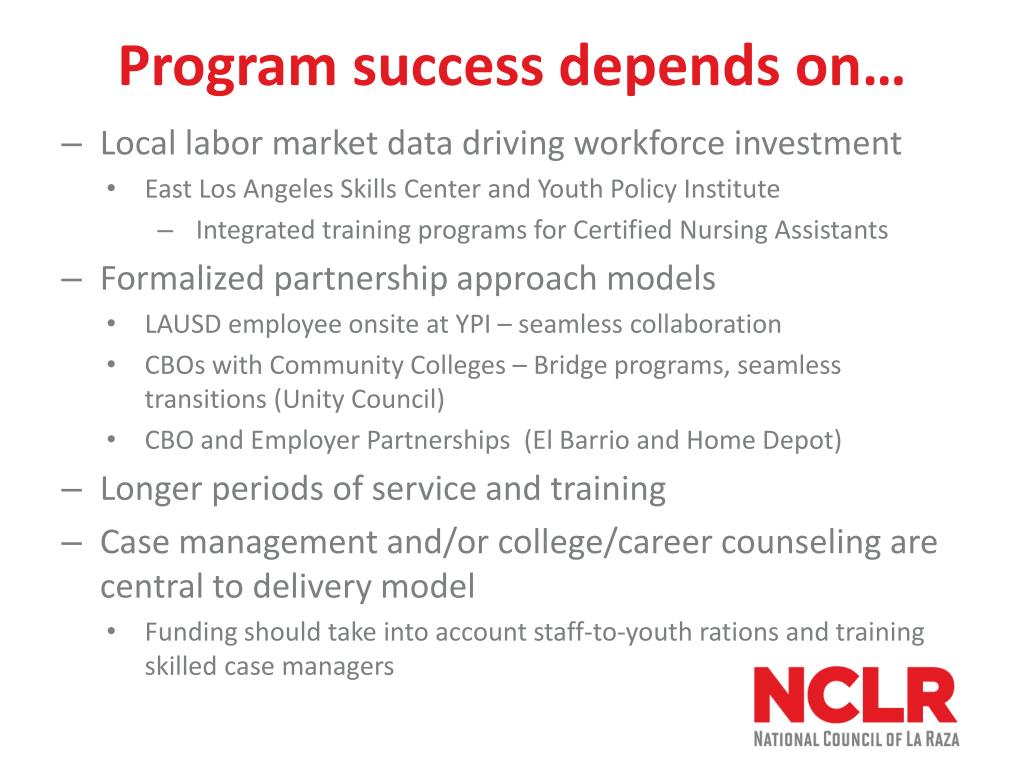 Program success depends on…

– Local labor market data driving workforce investment
 • East Los Angeles Skills Center and Youth Policy Institute
  – Integrated training programs for Certified Nursing Assistants
– Formalized partnership approach models
 • LAUSD employee onsite at YPI – seamless collaboration
 • CBOs with Community Colleges – Bridge programs, seamless transitions (Unity Council)
 • CBO and Employer Partnerships (El Barrio and Home Depot)
– Longer periods of service and training
– Case management and/or college/career counseling are central to delivery model
 • Funding should take into account staff-to-youth rations and training skilled case managers

NCLR
NATIONAL COUNCIL OF LA RAZA